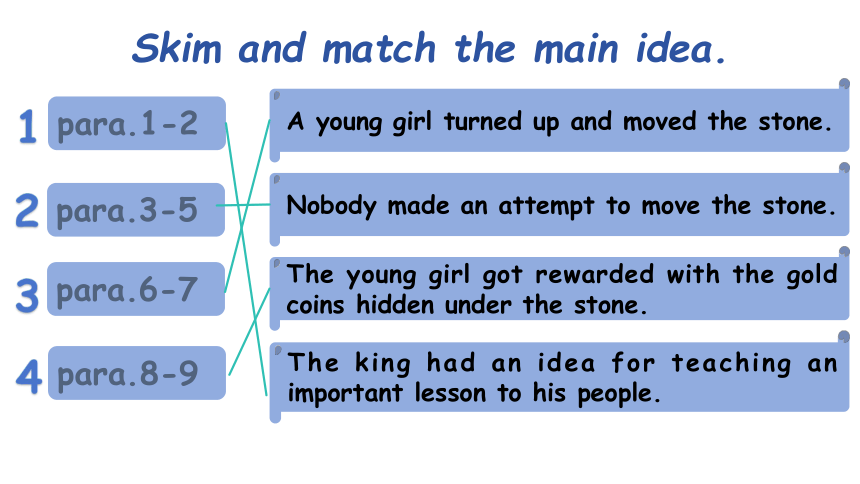 Skim and match the main idea.

1 para.1-2

2 para.3-5

3 para.6-7

4 para.8-9

A young girl turned up and moved the stone.

Nobody made an attempt to move the stone.

The young girl got rewarded with the gold coins hidden under the stone.

The king had an idea for teaching an important lesson to his people.